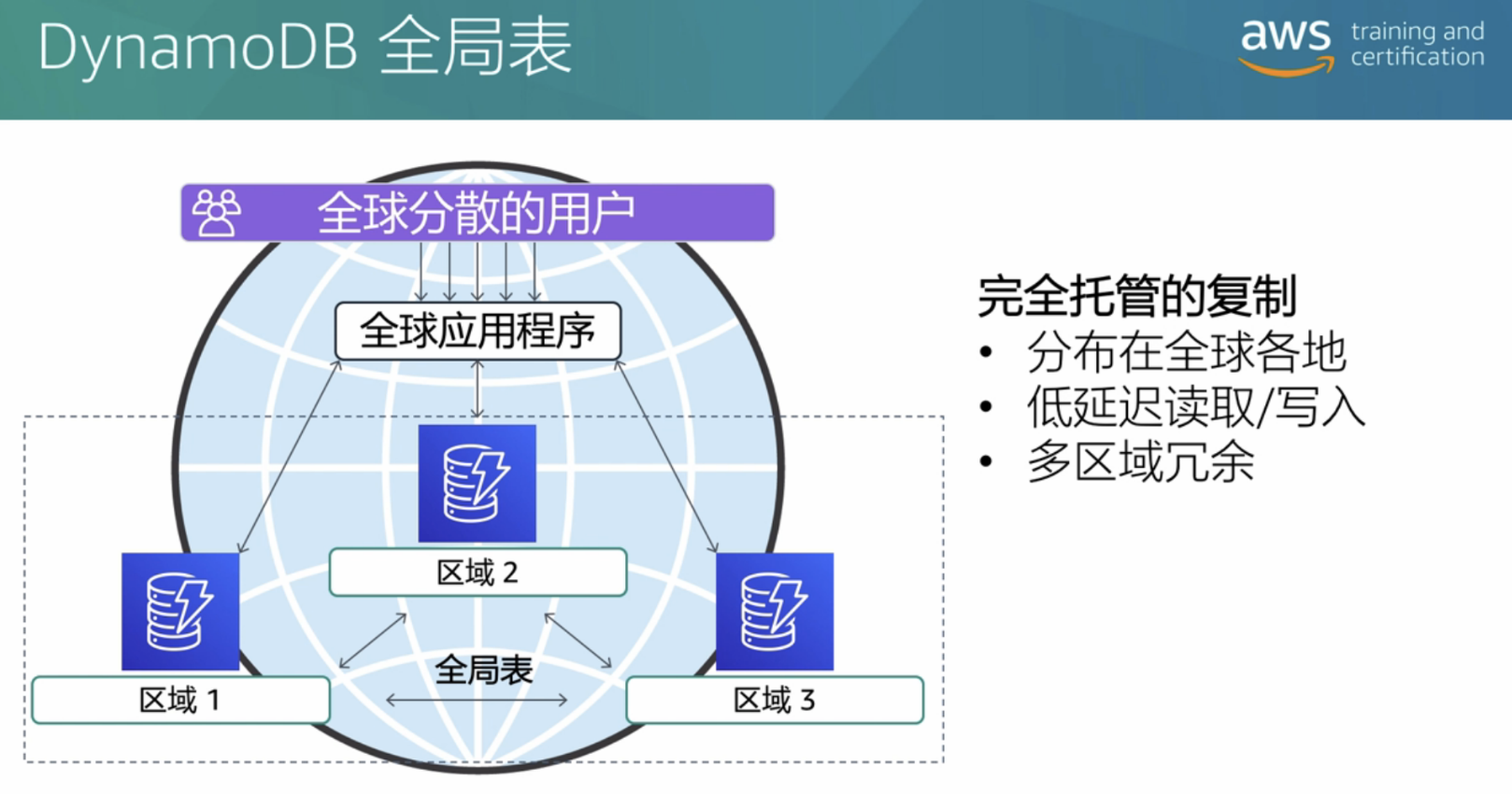 DynamoDB 全局表

aws training and certification

全球分散的用户

全球应用程序

区域 2

区域 1

全局表

区域 3

完全托管的复制
• 分布在全球各地
• 低延迟读取/写入
• 多区域冗余